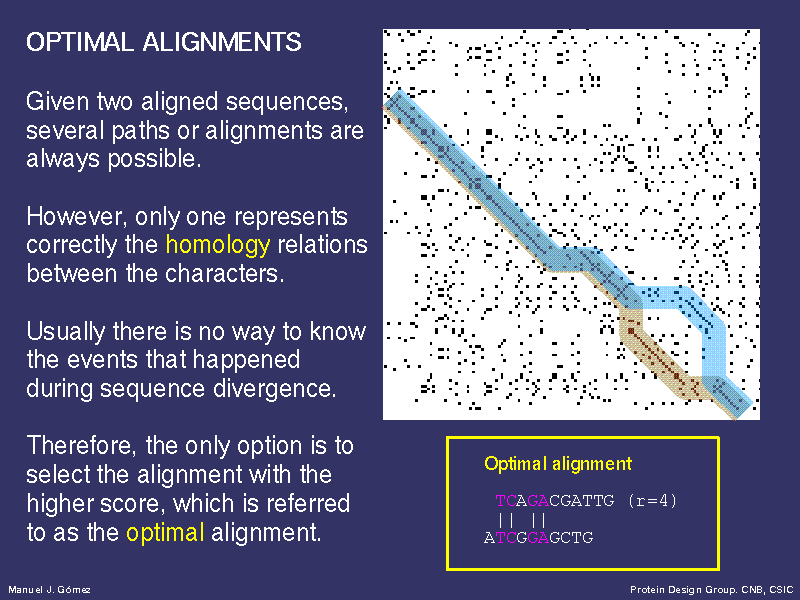 OPTIMAL ALIGNMENTS

Given two aligned sequences, several paths or alignments are always possible.

However, only one represents correctly the homology relations between the characters.

Usually there is no way to know the events that happened during sequence divergence.

Therefore, the only option is to select the alignment with the higher score, which is referred to as the optimal alignment.

Optimal alignment

TCAGACGATTG (r=4)
|| ||
ATCGGAGCTG

Manuel J. Gómez

Protein Design Group. CNB, CSIC